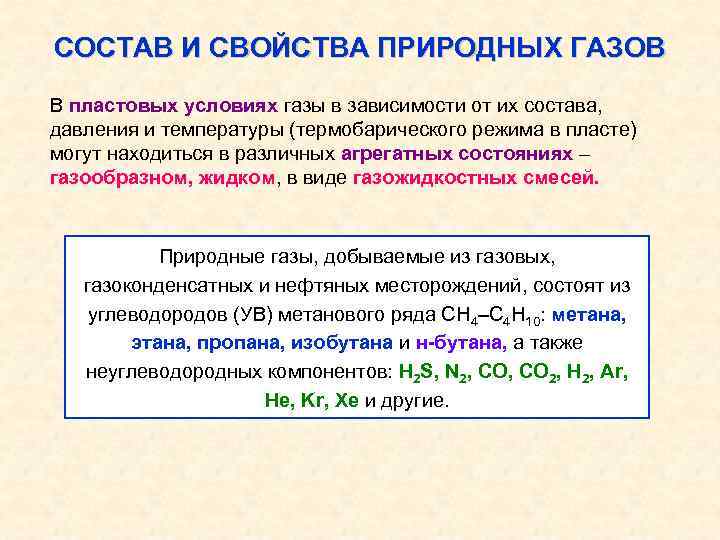 СОСТАВ И СВОЙСТВА ПРИРОДНЫХ ГАЗОВ

В пластовых условиях газы в зависимости от их состава, давления и температуры (термобарического режима в пласте) могут находиться в различных агрегатных состояниях – газообразном, жидком, в виде газожидкостных смесей.

Природные газы, добываемые из газовых, газоконденсатных и нефтяных месторождений, состоят из углеводородов (УВ) метанового ряда $CH_4$–$C_4H_{10}$: метана, этана, пропана, изобутана и н-бутана, а также неуглеводородных компонентов: $H_2S$, $N_2$, $CO$, $CO_2$, $H_2$, $Ar$, $He$, $Kr$, $Xe$ и другие.